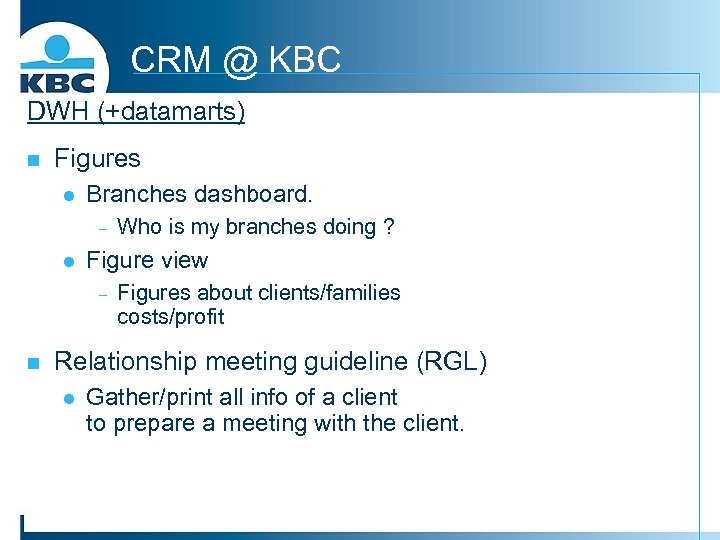 KBC

CRM @ KBC

DWH (+datamarts)

Figures

Branches dashboard.

– Who is my branches doing ?

Figure view

– Figures about clients/families costs/profit

Relationship meeting guideline (RGL)

Gather/print all info of a client to prepare a meeting with the client.